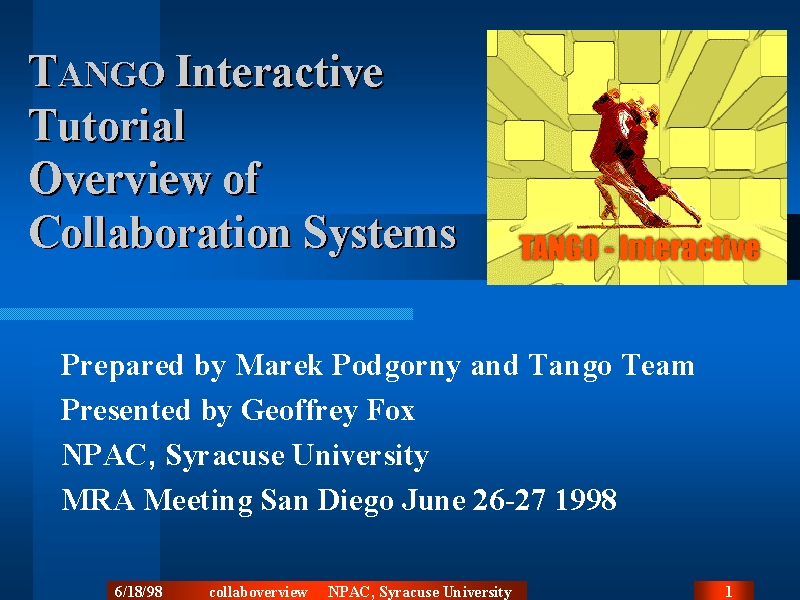 TANGO Interactive Tutorial Overview of Collaboration Systems

TANGO - Interactive

Prepared by Marek Podgorny and Tango Team
Presented by Geoffrey Fox
NPAC, Syracuse University
MRA Meeting San Diego June 26-27 1998

6/18/98 collaboverview NPAC, Syracuse University 1